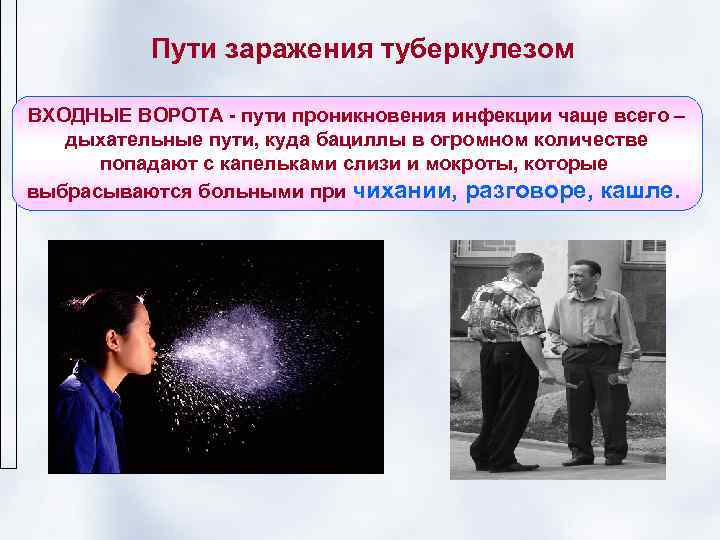 Пути заражения туберкулезом

ВХОДНЫЕ ВОРОТА - пути проникновения инфекции чаще всего – дыхательные пути, куда бациллы в огромном количестве попадают с капельками слизи и мокроты, которые выбрасываются больными при чихании, разговоре, кашле.